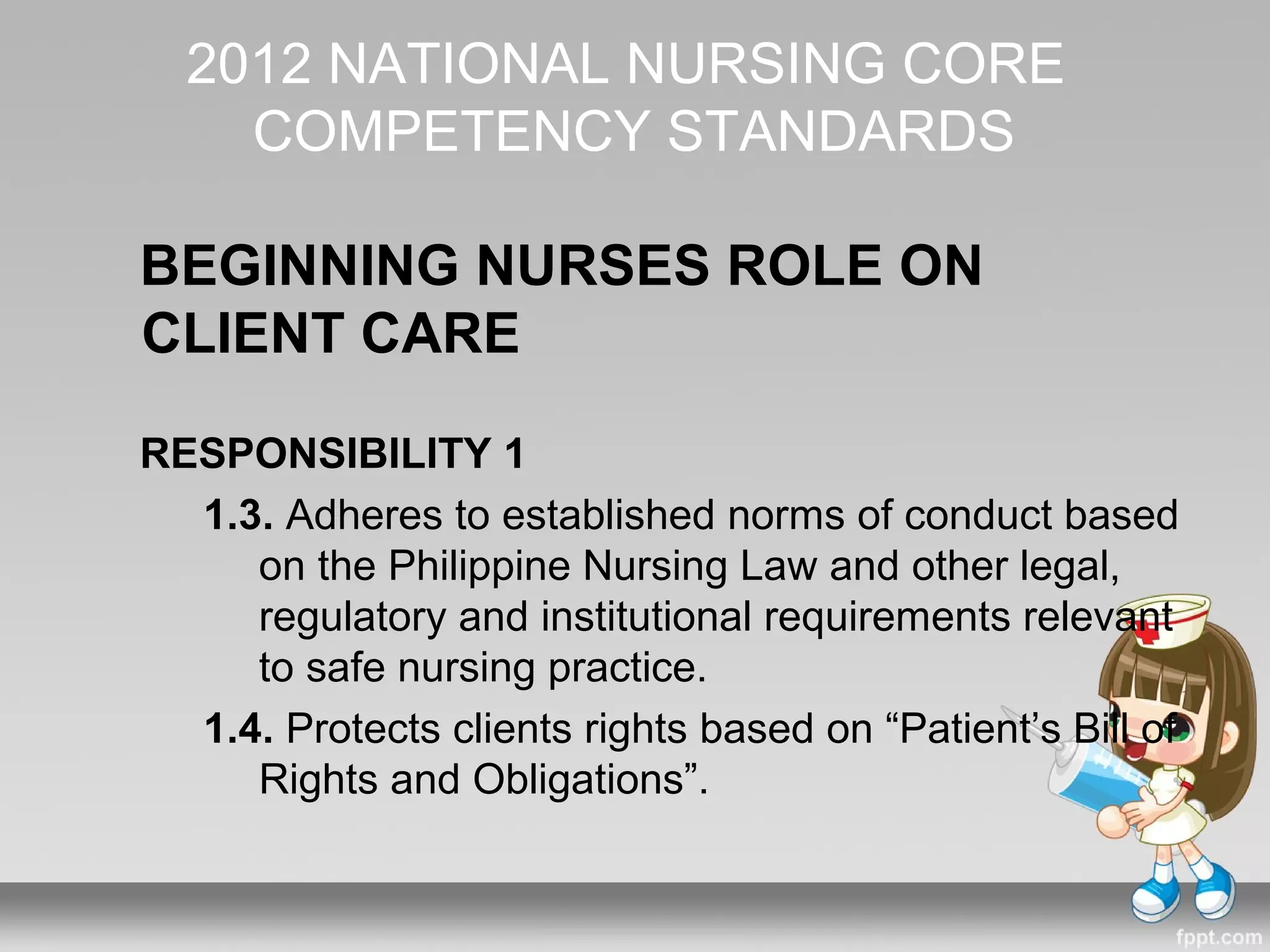 2012 NATIONAL NURSING CORE COMPETENCY STANDARDS

BEGINNING NURSES ROLE ON CLIENT CARE

RESPONSIBILITY 1

1.3. Adheres to established norms of conduct based on the Philippine Nursing Law and other legal, regulatory and institutional requirements relevant to safe nursing practice.

1.4. Protects clients rights based on “Patient’s Bill of Rights and Obligations”.

fppt.com